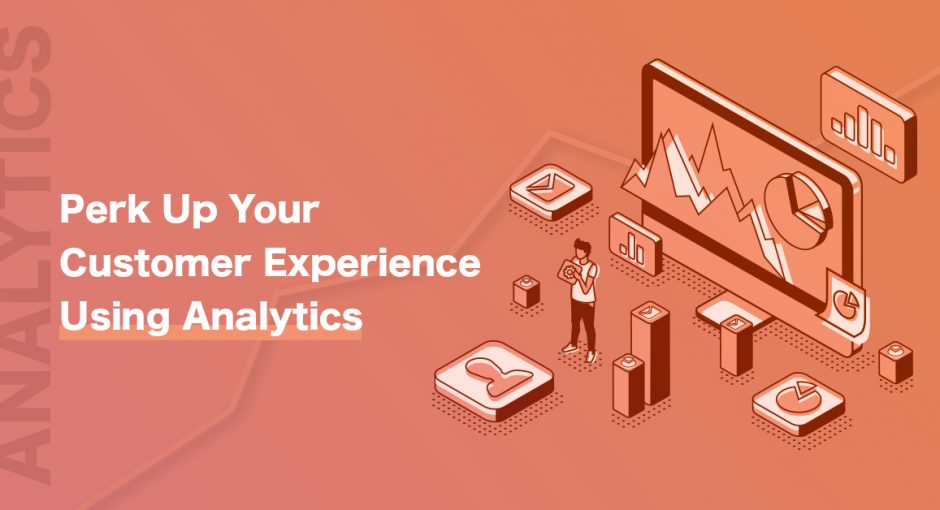 ANALYTICS

Perk Up Your Customer Experience Using Analytics